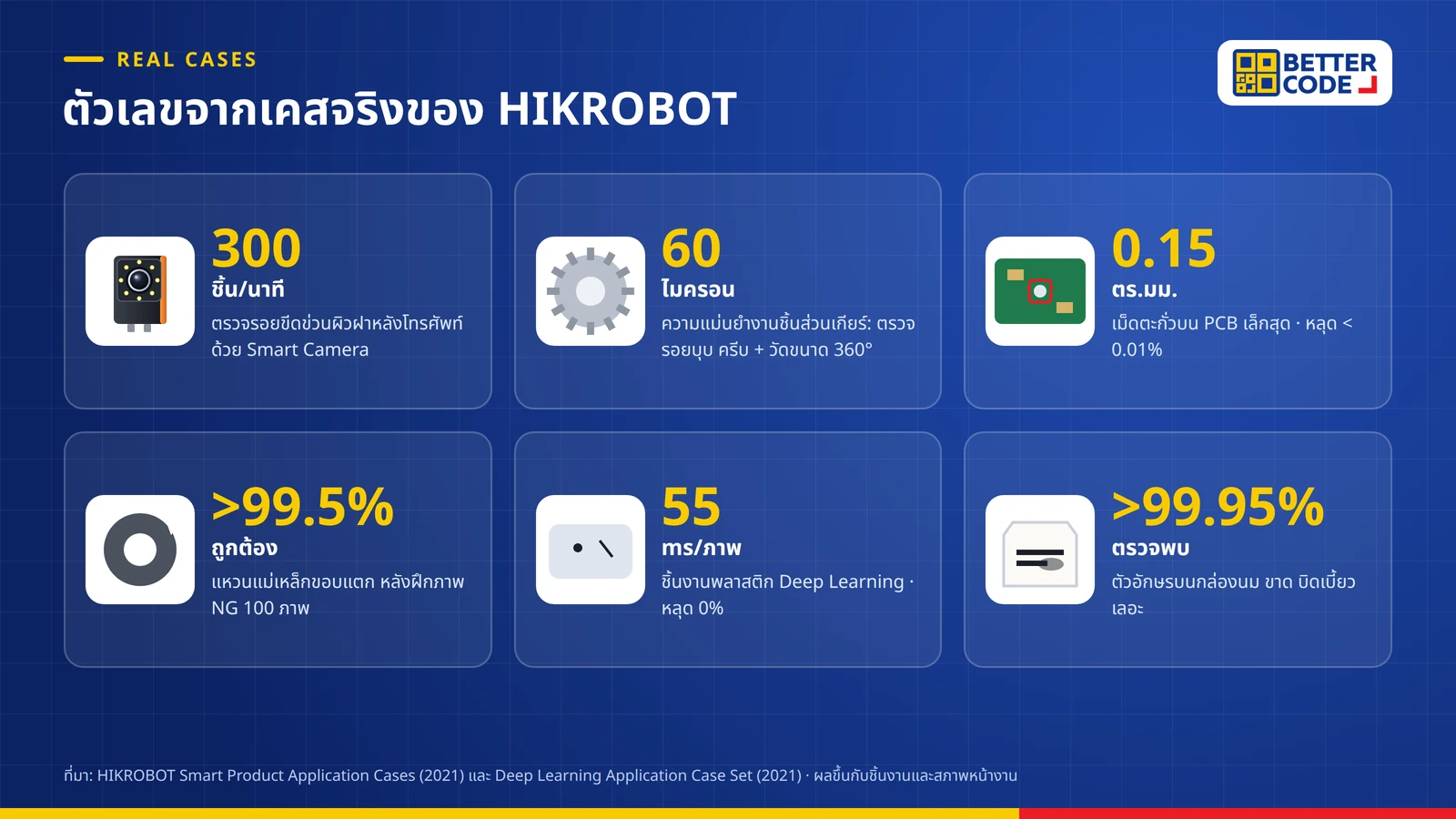 REAL CASES

ตัวเลขจากเคสจริงของ HIKROBOT

BETTER CODE

300
ชิ้น/นาที
ตรวจรอยขีดข่วนผิวฝาหลังโทรศัพท์ด้วย Smart Camera

60
ไมครอน
ความแม่นยำงานชิ้นส่วนเกียร์: ตรวจรอยบุบ ครีบ + วัดขนาด 360°

0.15
ตร.มม.
เม็ดตะกั่วบน PCB เล็กสุด · หลุด < 0.01%

>99.5%
ถูกต้อง
แหวนแม่เหล็กขอบแตก หลังฝึกภาพ NG 100 ภาพ

55
ms/ภาพ
ชิ้นงานพลาสติก Deep Learning · หลุด 0%

>99.95%
ตรวจพบ
ตัวอักษรบนกล่องนม ขาด บิดเบี้ยว เลอะ

ที่มา: HIKROBOT Smart Product Application Cases (2021) และ Deep Learning Application Case Set (2021) · ผลขึ้นกับชิ้นงานและสภาพหน้างาน